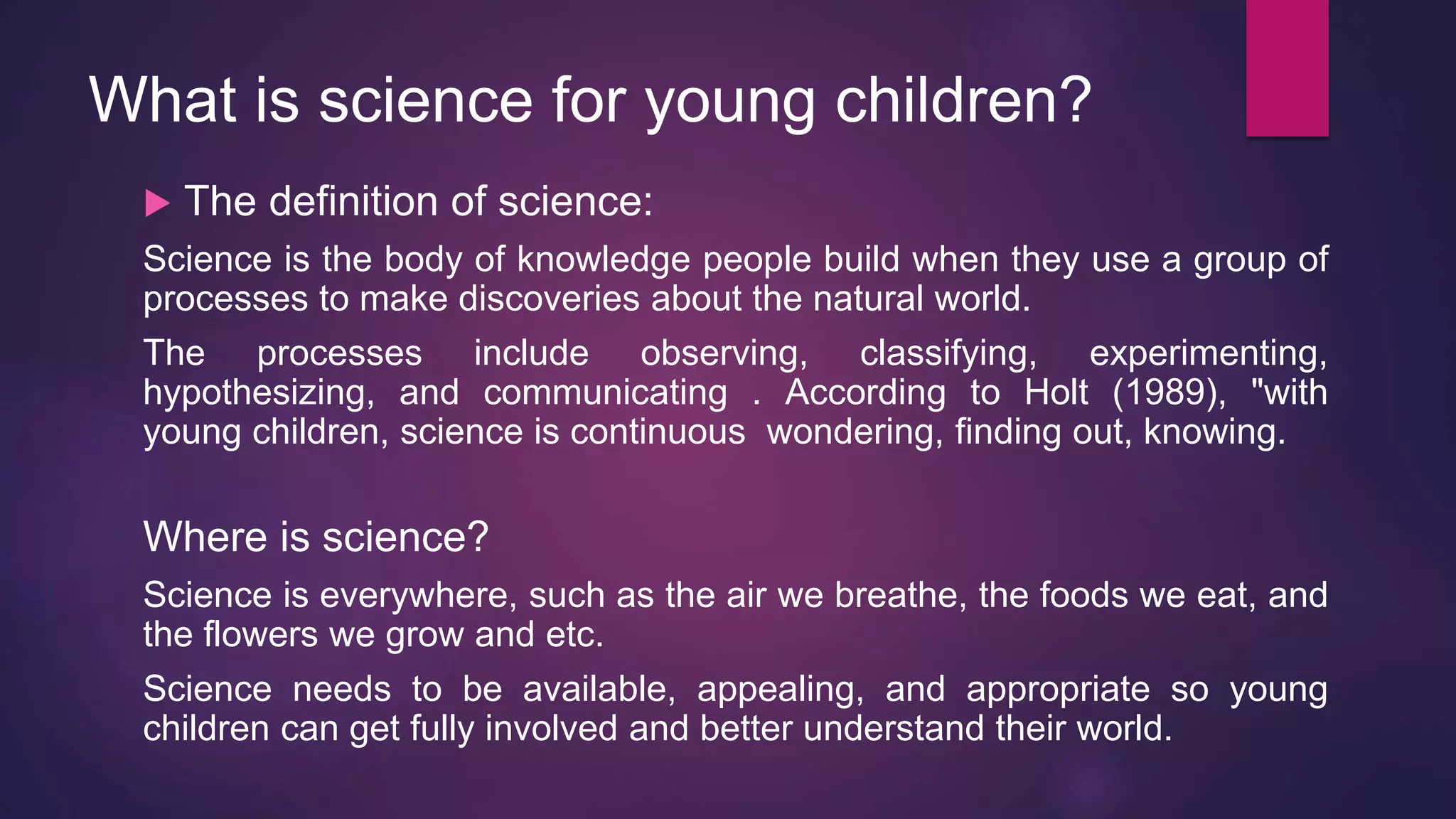 What is science for young children?

The definition of science:

Science is the body of knowledge people build when they use a group of processes to make discoveries about the natural world.

The processes include observing, classifying, experimenting, hypothesizing, and communicating . According to Holt (1989), "with young children, science is continuous wondering, finding out, knowing.

Where is science?

Science is everywhere, such as the air we breathe, the foods we eat, and the flowers we grow and etc.

Science needs to be available, appealing, and appropriate so young children can get fully involved and better understand their world.